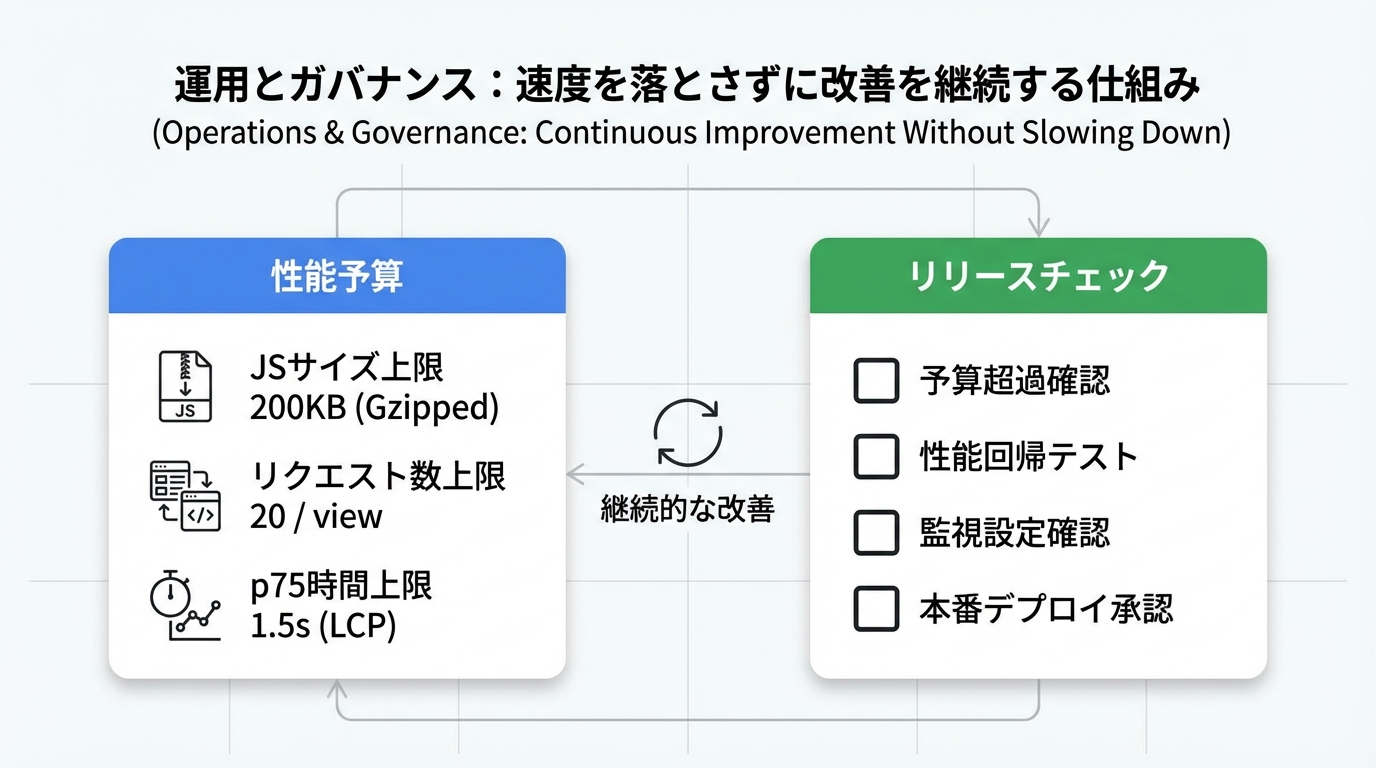 運用とガバナンス：速度を落とさずに改善を継続する仕組み
(Operations & Governance: Continuous Improvement Without Slowing Down)

性能予算

JS

JSサイズ上限
200KB (Gzipped)

リクエスト数上限
20 / view

p75時間上限
1.5s (LCP)

継続的な改善

リリースチェック

予算超過確認

性能回帰テスト

監視設定確認

本番デプロイ承認